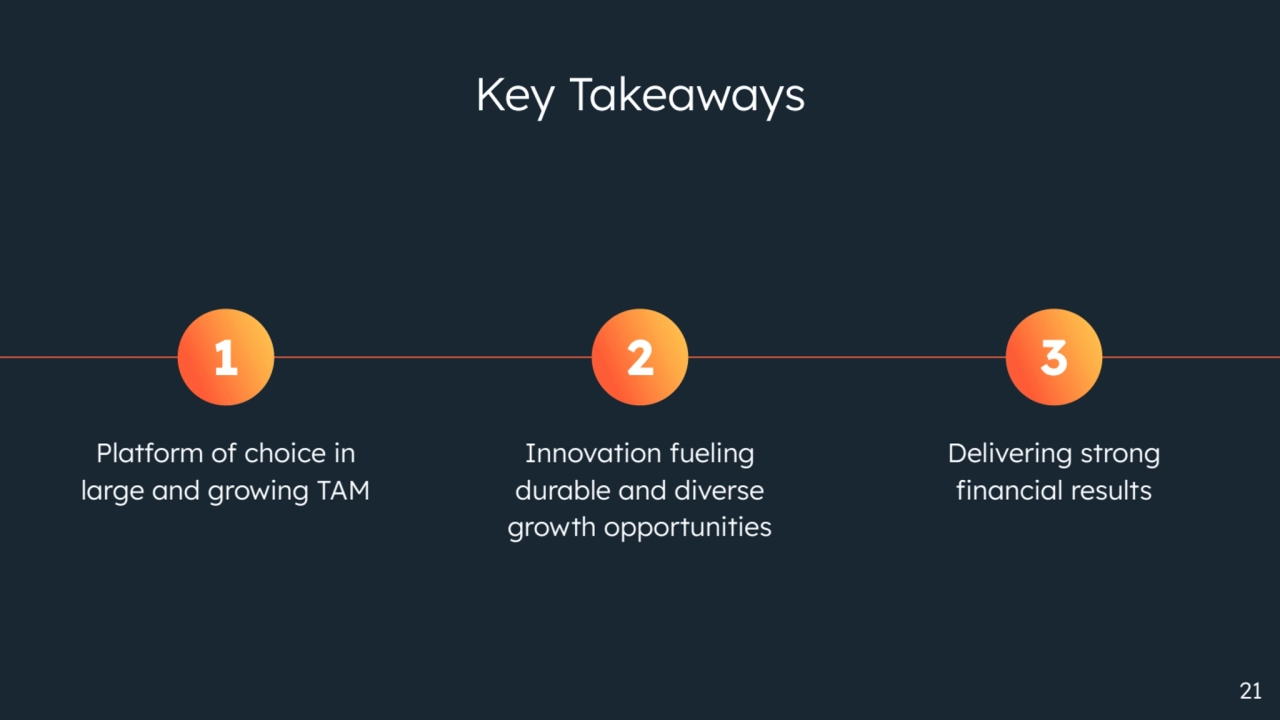 Key Takeaways

1

Platform of choice in large and growing TAM

2

Innovation fueling durable and diverse growth opportunities

3

Delivering strong financial results

21